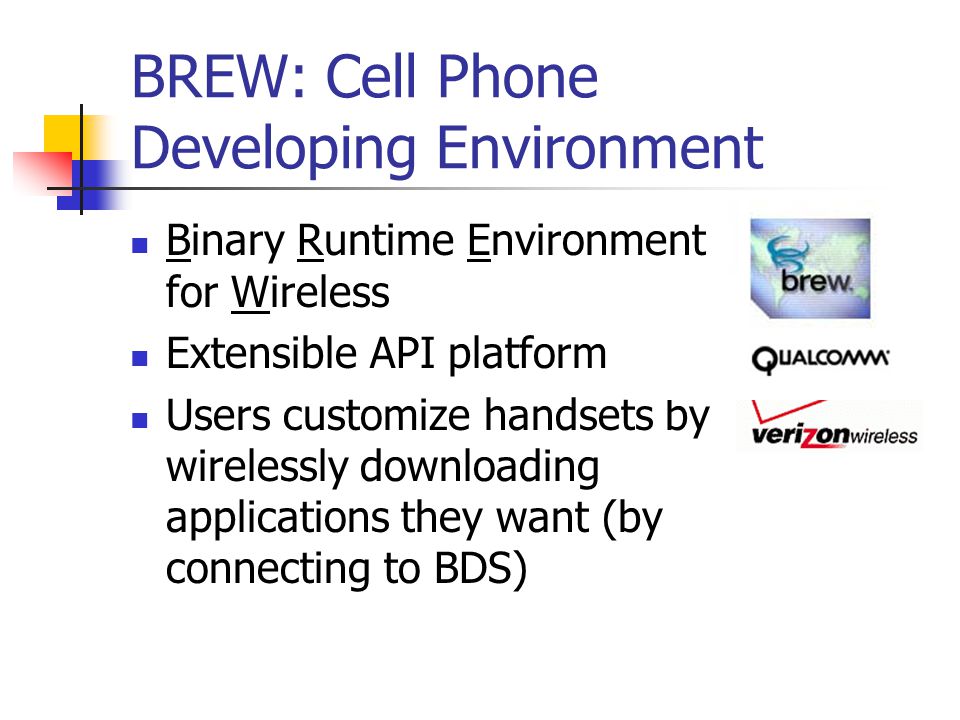 BREW: Cell Phone Developing Environment

- Binary Runtime Environment for Wireless
- Extensible API platform
- Users customize handsets by wirelessly downloading applications they want (by connecting to BDS)

brew

QUALCOMM

verizonwireless